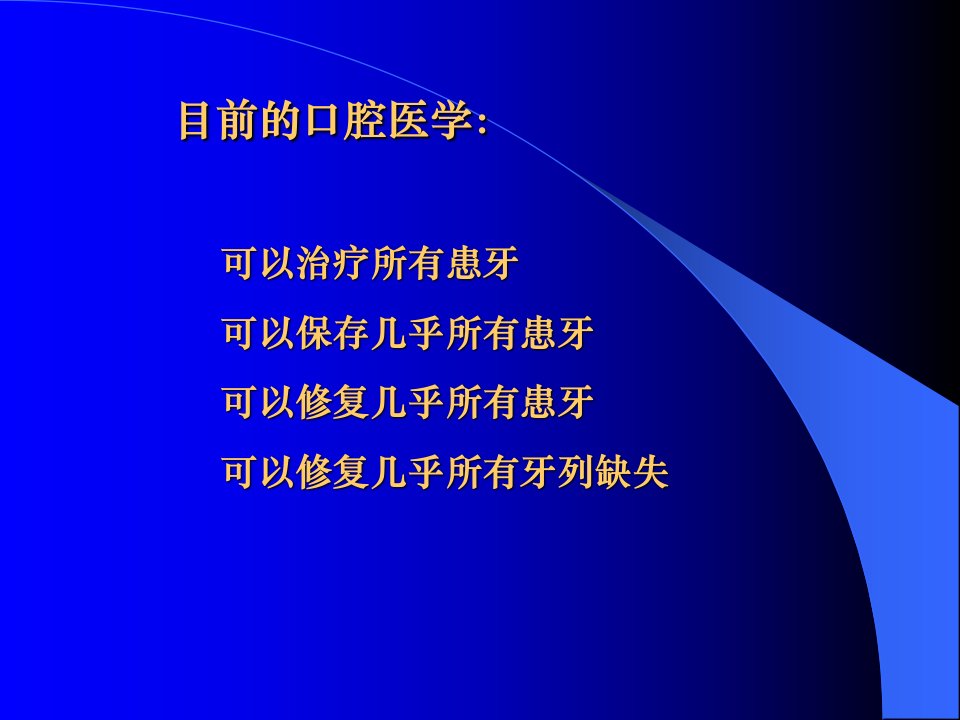 目前的口腔医学:

可以治疗所有患牙

可以保存几乎所有患牙

可以修复几乎所有患牙

可以修复几乎所有牙列缺失